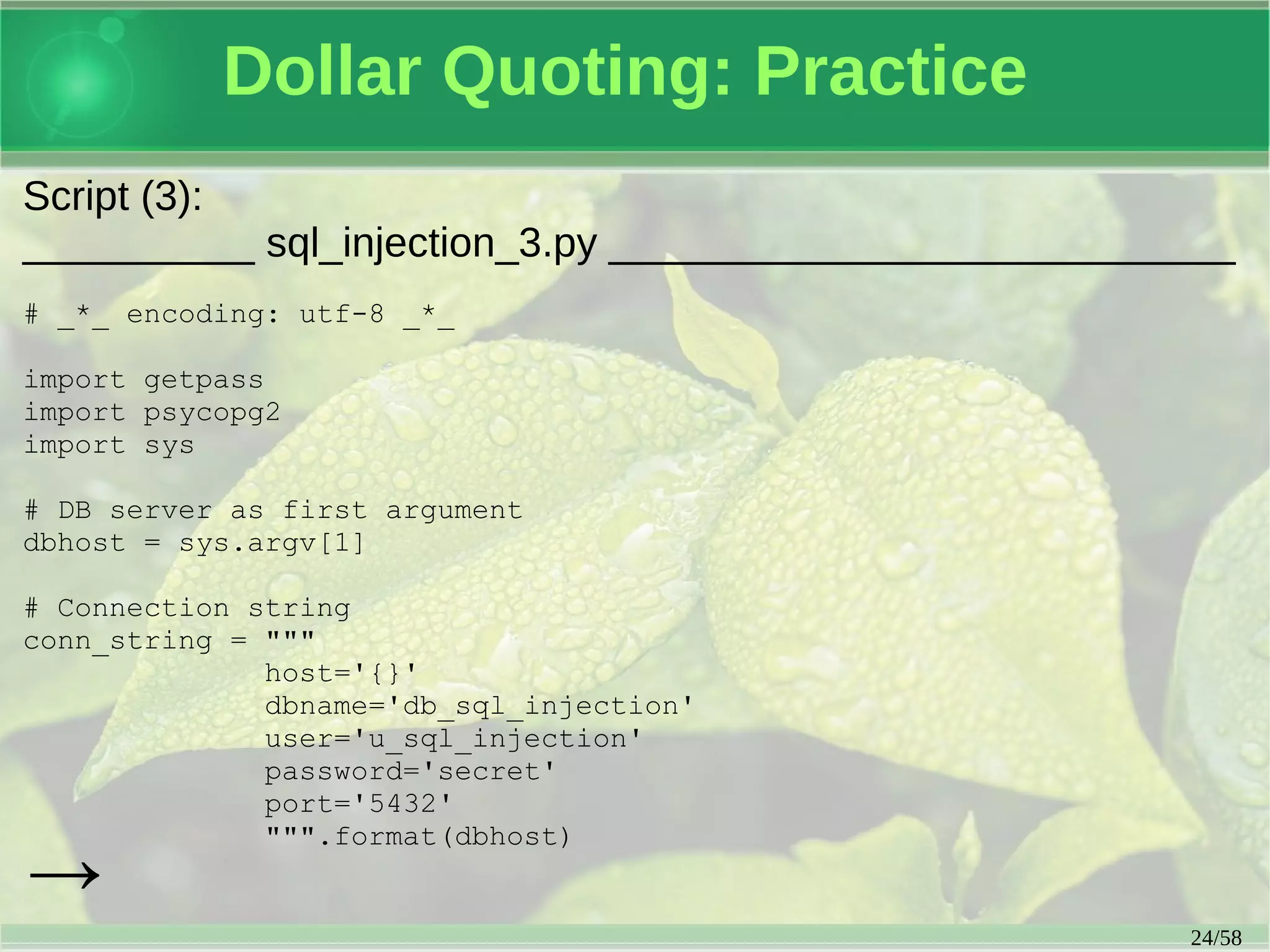 Dollar Quoting: Practice

Script (3):
__________ sql_injection_3.py ___________________________

# _*_ encoding: utf-8 _*_

import getpass
import psycopg2
import sys

# DB server as first argument
dbhost = sys.argv[1]

# Connection string
conn_string = """
              host='{}'
              dbname='db_sql_injection'
              user='u_sql_injection'
              password='secret'
              port='5432'
              """.format(dbhost)

→

24/58